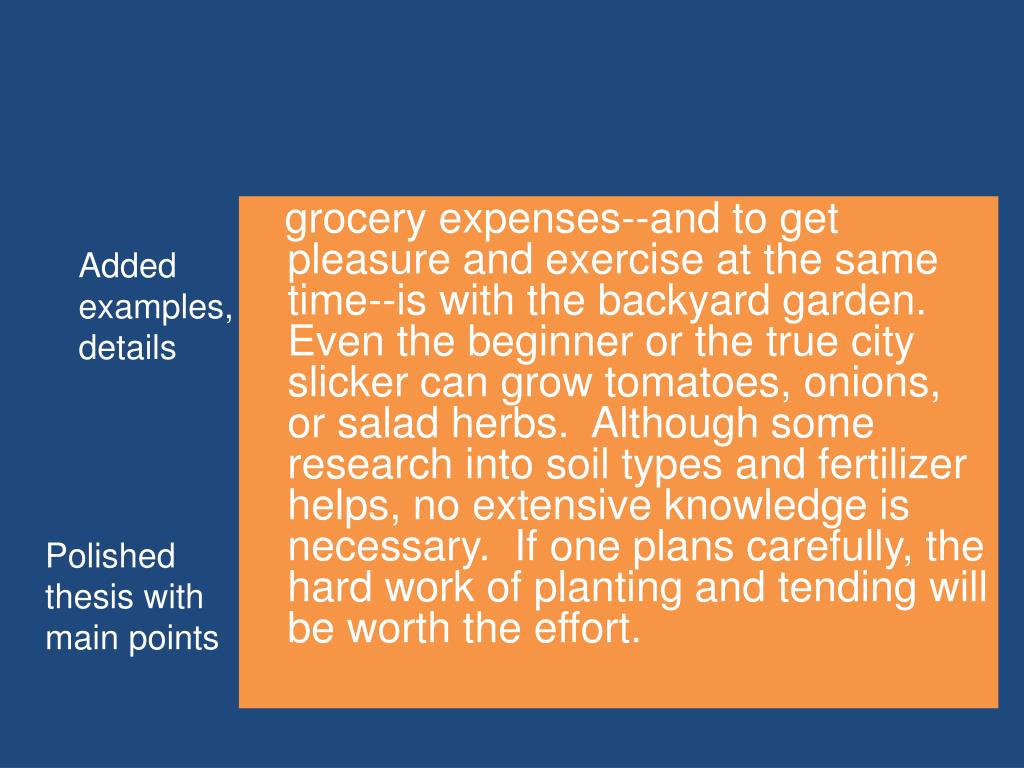 Added examples, details

Polished thesis with main points

grocery expenses--and to get pleasure and exercise at the same time--is with the backyard garden. Even the beginner or the true city slicker can grow tomatoes, onions, or salad herbs. Although some research into soil types and fertilizer helps, no extensive knowledge is necessary. If one plans carefully, the hard work of planting and tending will be worth the effort.